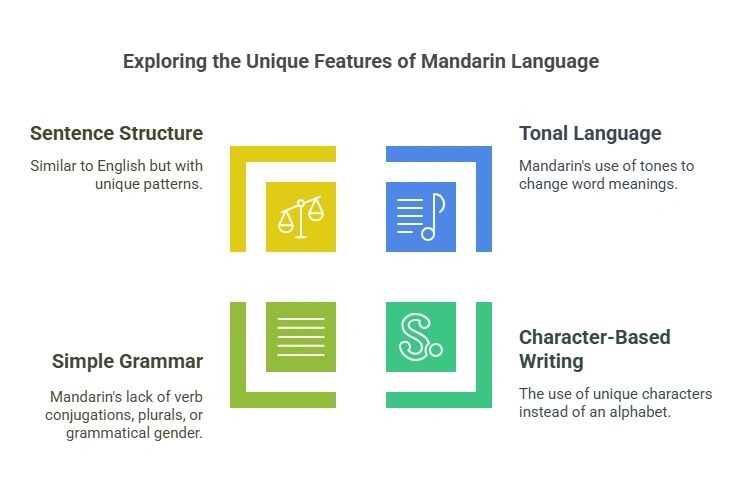 Exploring the Unique Features of Mandarin Language

Sentence Structure

Similar to English but with unique patterns.

Tonal Language

Mandarin's use of tones to change word meanings.

Simple Grammar

Mandarin's lack of verb conjugations, plurals, or grammatical gender.

Character-Based Writing

The use of unique characters instead of an alphabet.